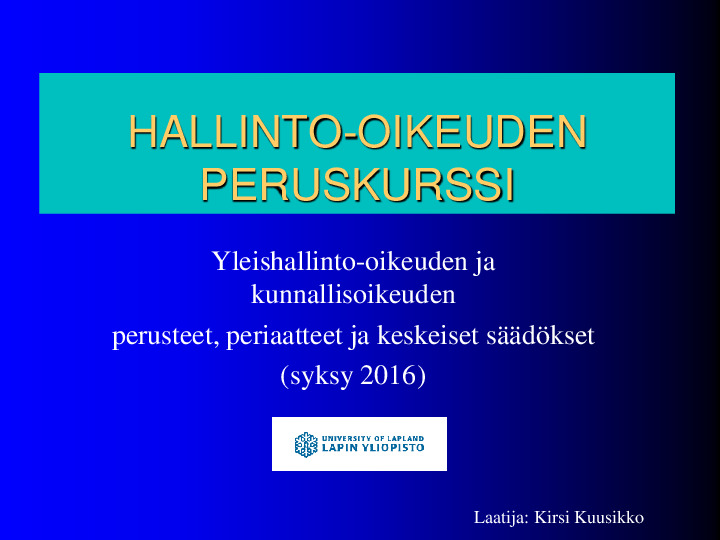 HALLINTO-OIKEUDEN PERUSKURSSI

Yleishallinto-oikeuden ja kunnallisoikeuden
perusteet, periaatteet ja keskeiset säädökset
(syksy 2016)

UNIVERSITY OF LAPLAND
LAPIN YLIOPISTO

Laatija: Kirsi Kuusikko